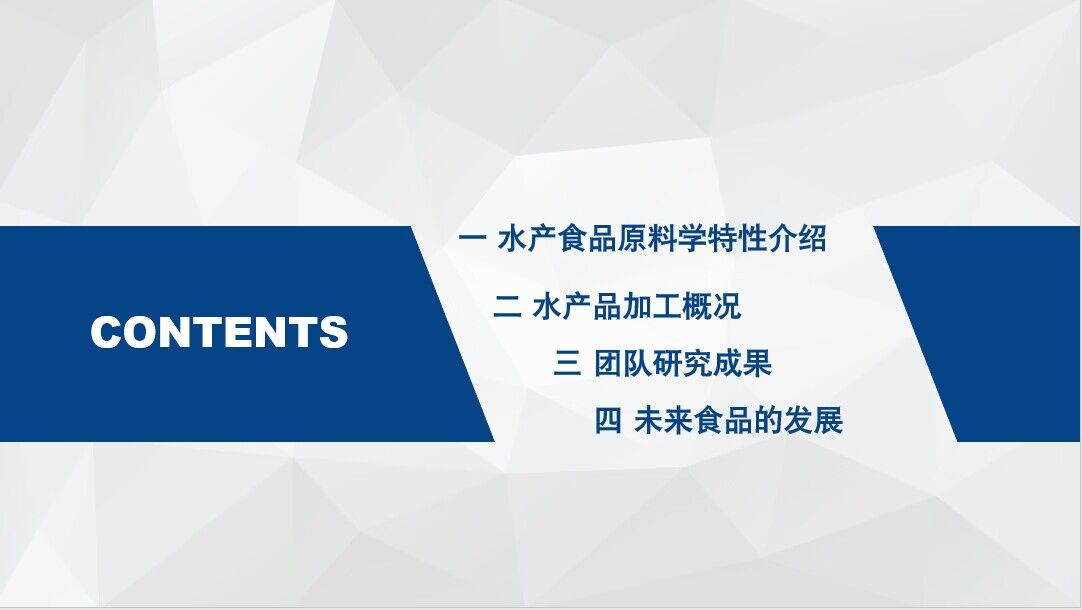 CONTENTS

一 水产食品原料学特性介绍

二 水产品加工概况

三 团队研究成果

四 未来食品的发展